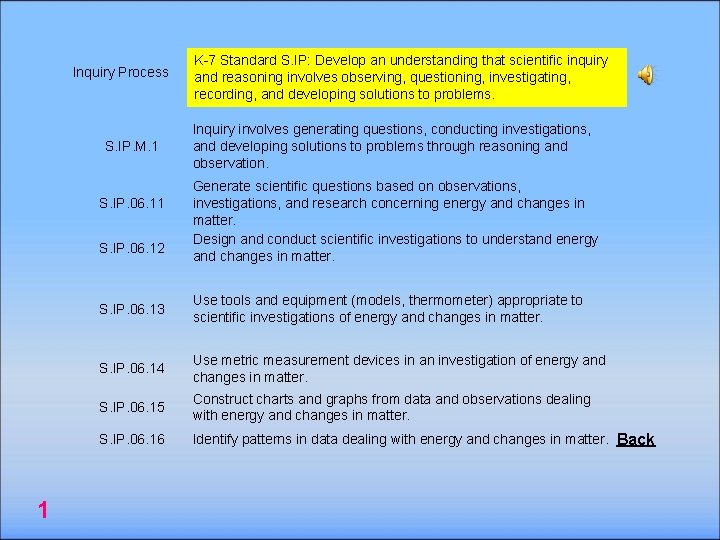 | | |
|---|---|
| Inquiry Process | K-7 Standard S.IP: Develop an understanding that scientific inquiry and reasoning involves observing, questioning, investigating, recording, and developing solutions to problems. |
| S.IP.M.1 | Inquiry involves generating questions, conducting investigations, and developing solutions to problems through reasoning and observation. |
| S.IP.06.11 | Generate scientific questions based on observations, investigations, and research concerning energy and changes in matter. |
| S.IP.06.12 | Design and conduct scientific investigations to understand energy and changes in matter. |
| S.IP.06.13 | Use tools and equipment (models, thermometer) appropriate to scientific investigations of energy and changes in matter. |
| S.IP.06.14 | Use metric measurement devices in an investigation of energy and changes in matter. |
| S.IP.06.15 | Construct charts and graphs from data and observations dealing with energy and changes in matter. |
| S.IP.06.16 | Identify patterns in data dealing with energy and changes in matter. |

Back

1